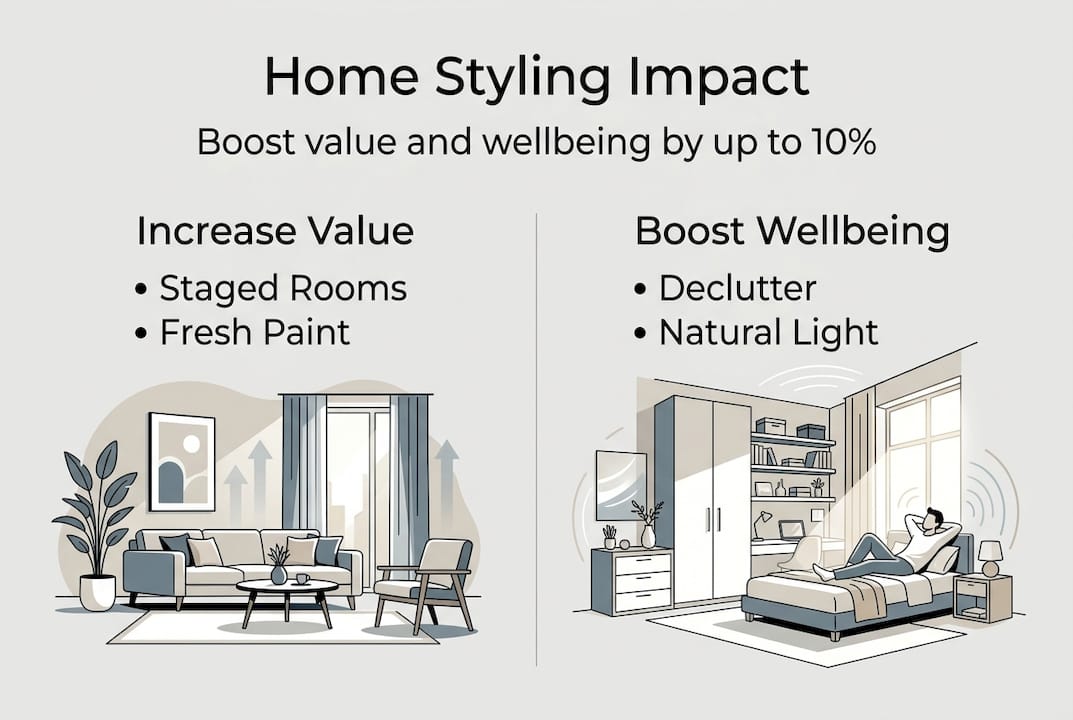 Home Styling Impact

Boost value and wellbeing by up to 10%

Increase Value

• Staged Rooms
• Fresh Paint

Boost Wellbeing

• Declutter
• Natural Light